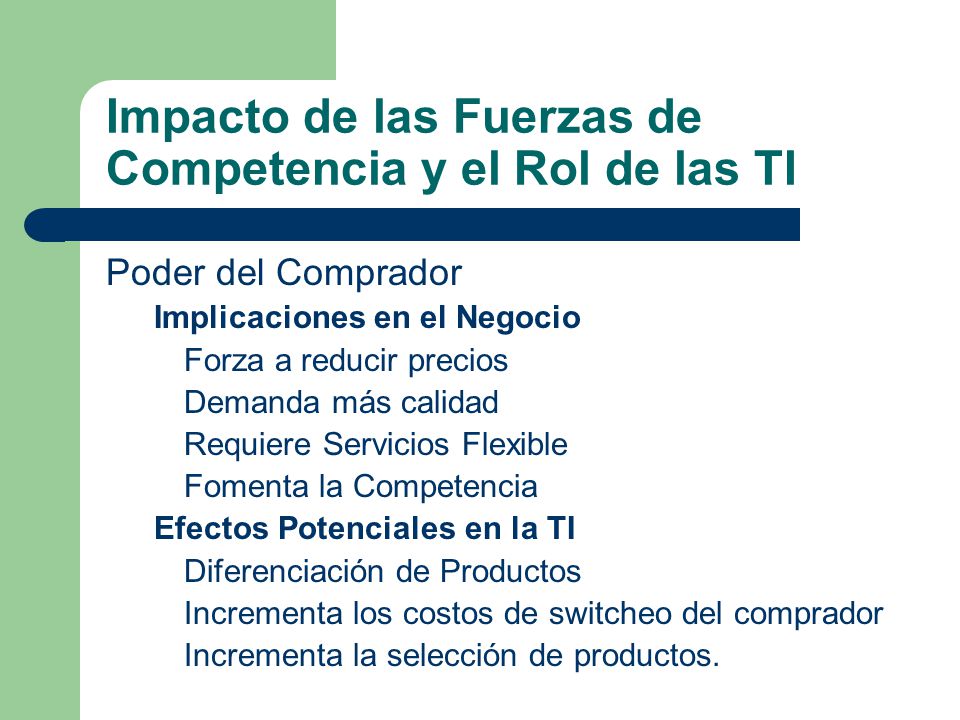 Impacto de las Fuerzas de Competencia y el Rol de las TI

Poder del Comprador

Implicaciones en el Negocio

Forza a reducir precios

Demanda más calidad

Requiere Servicios Flexible

Fomenta la Competencia

Efectos Potenciales en la TI

Diferenciación de Productos

Incrementa los costos de switcheo del comprador

Incrementa la selección de productos.